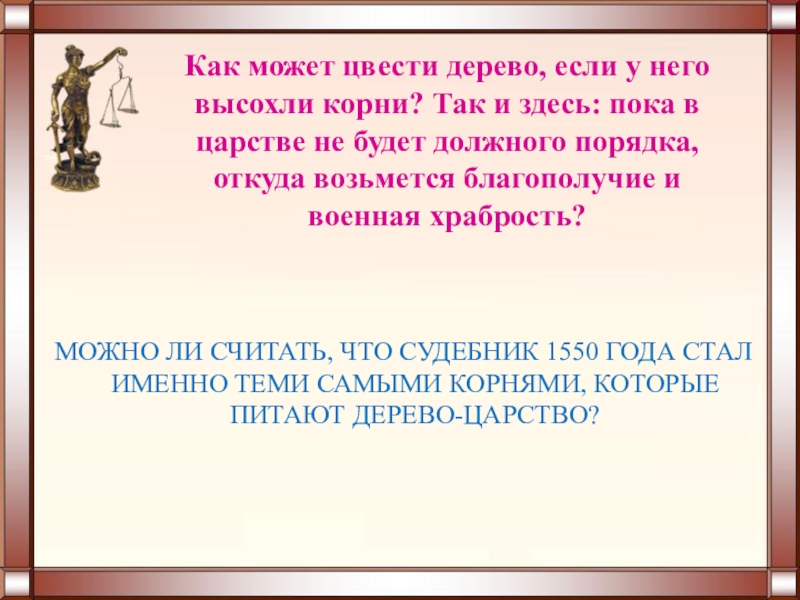 Как может цвести дерево, если у него высохли корни? Так и здесь: пока в царстве не будет должного порядка, откуда возьмется благополучие и военная храбрость?

МОЖНО ЛИ СЧИТАТЬ, ЧТО СУДЕБНИК 1550 ГОДА СТАЛ ИМЕННО ТЕМИ САМЫМИ КОРНЯМИ, КОТОРЫЕ ПИТАЮТ ДЕРЕВО-ЦАРСТВО?